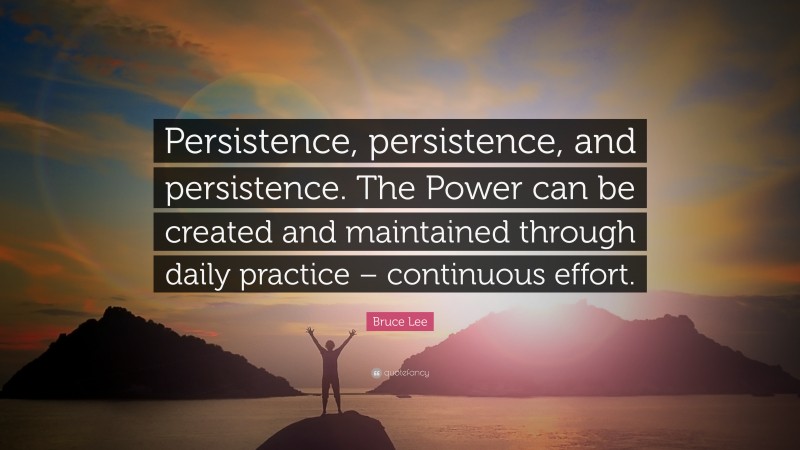 Persistence, persistence, and persistence. The Power can be created and maintained through daily practice – continuous effort.

Bruce Lee

quotefancy